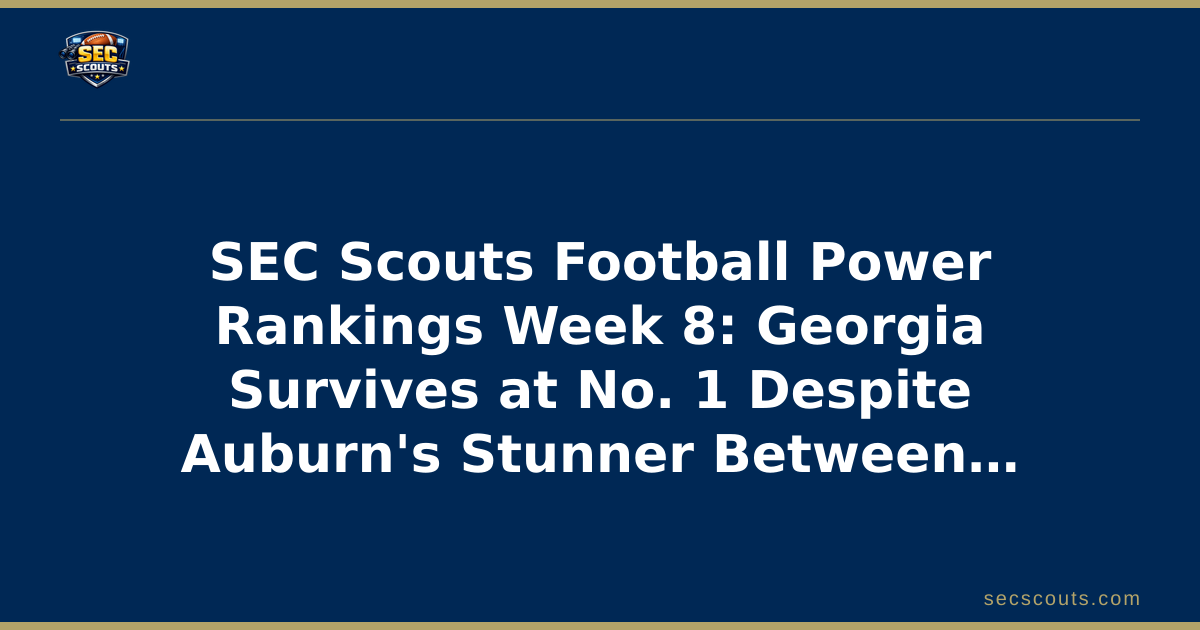 SEC SCOUTS

SEC Scouts Football Power Rankings Week 8: Georgia Survives at No. 1 Despite Auburn's Stunner Between...

secscouts.com